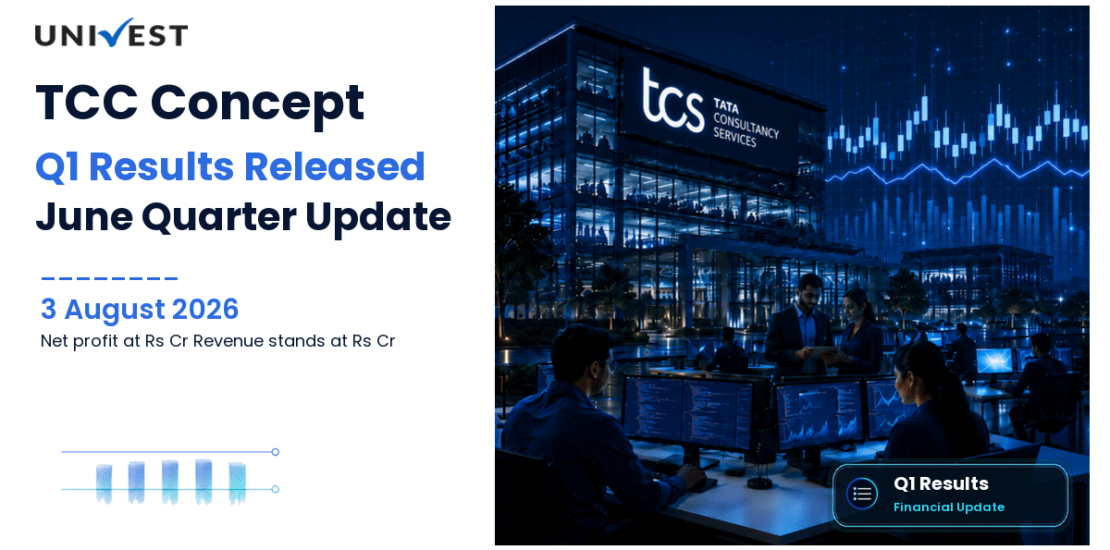 UNIVEST

TCC Concept

Q1 Results Released

June Quarter Update

3 August 2026

Net profit at Rs Cr Revenue stands at Rs Cr

tcs TATA CONSULTANCY SERVICES

Q1 Results

Financial Update